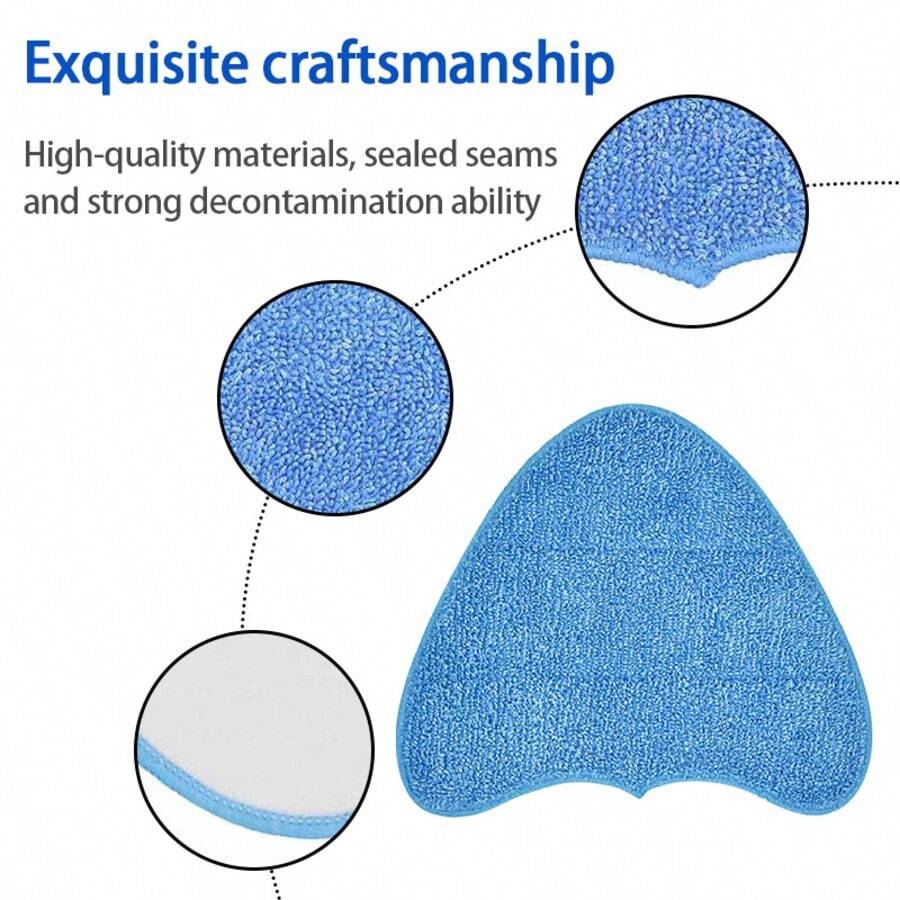 Exquisite craftsmanship

High-quality materials, sealed seams and strong decontamination ability